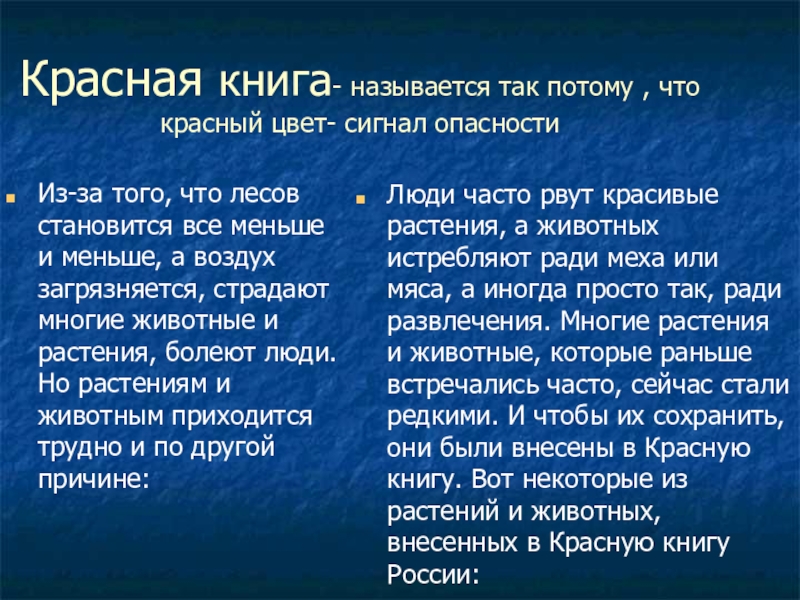 Красная книга- называется так потому , что красный цвет- сигнал опасности

Из-за того, что лесов становится все меньше и меньше, а воздух загрязняется, страдают многие животные и растения, болеют люди. Но растениям и животным приходится трудно и по другой причине:

Люди часто рвут красивые растения, а животных истребляют ради меха или мяса, а иногда просто так, ради развлечения. Многие растения и животные, которые раньше встречались часто, сейчас стали редкими. И чтобы их сохранить, они были внесены в Красную книгу. Вот некоторые из растений и животных, внесенных в Красную книгу России: